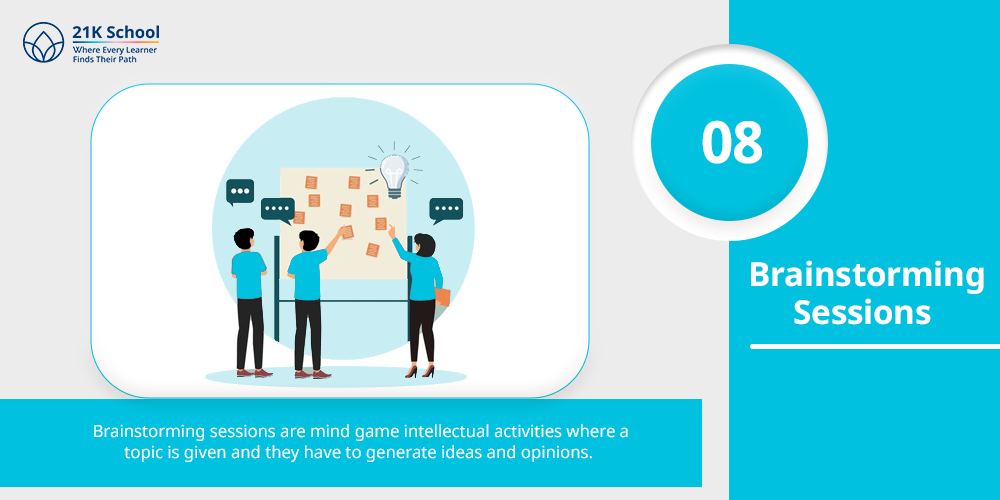 21K School
Where Every Learner
Finds Their Path

08

Brainstorming Sessions

Brainstorming sessions are mind game intellectual activities where a topic is given and they have to generate ideas and opinions.